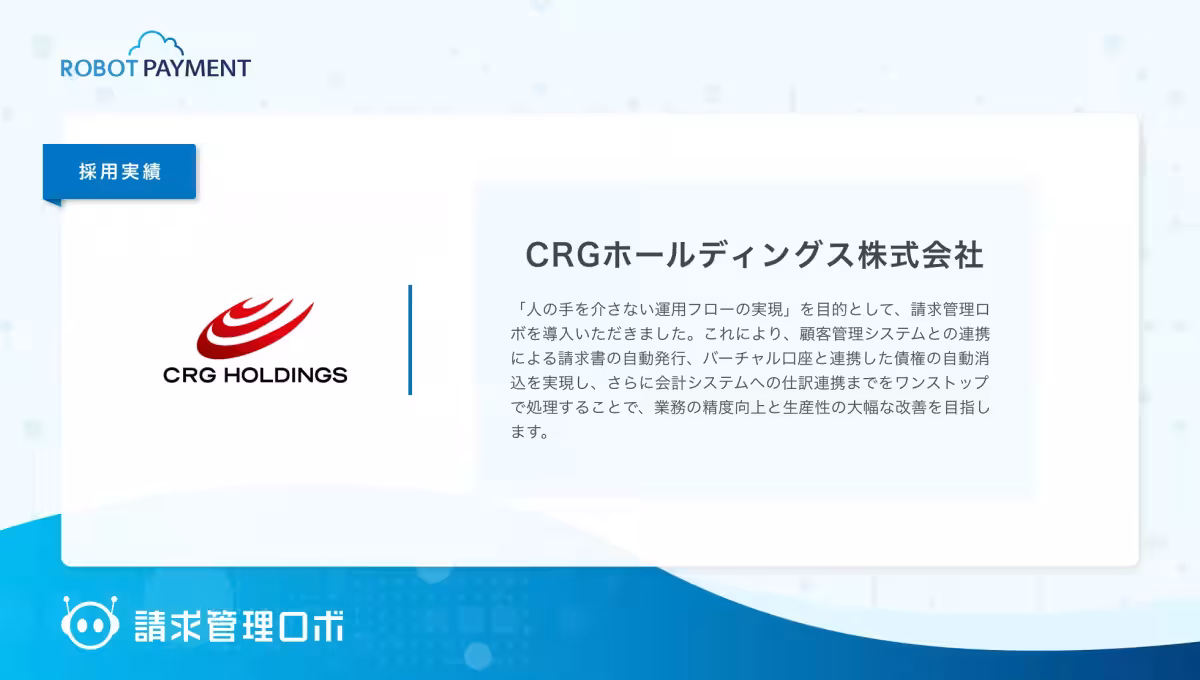 ROBOT PAYMENT

採用実績

CRG HOLDINGS

CRGホールディングス株式会社

「人の手を介さない運用フローの実現」を目的として、請求管理ロボを導入いただきました。これにより、顧客管理システムとの連携による請求書の自動発行、バーチャル口座と連携した債権の自動消込を実現し、さらに会計システムへの仕訳連携までをワンストップで処理することで、業務の精度向上と生産性の大幅な改善を目指します。

請求管理ロボ